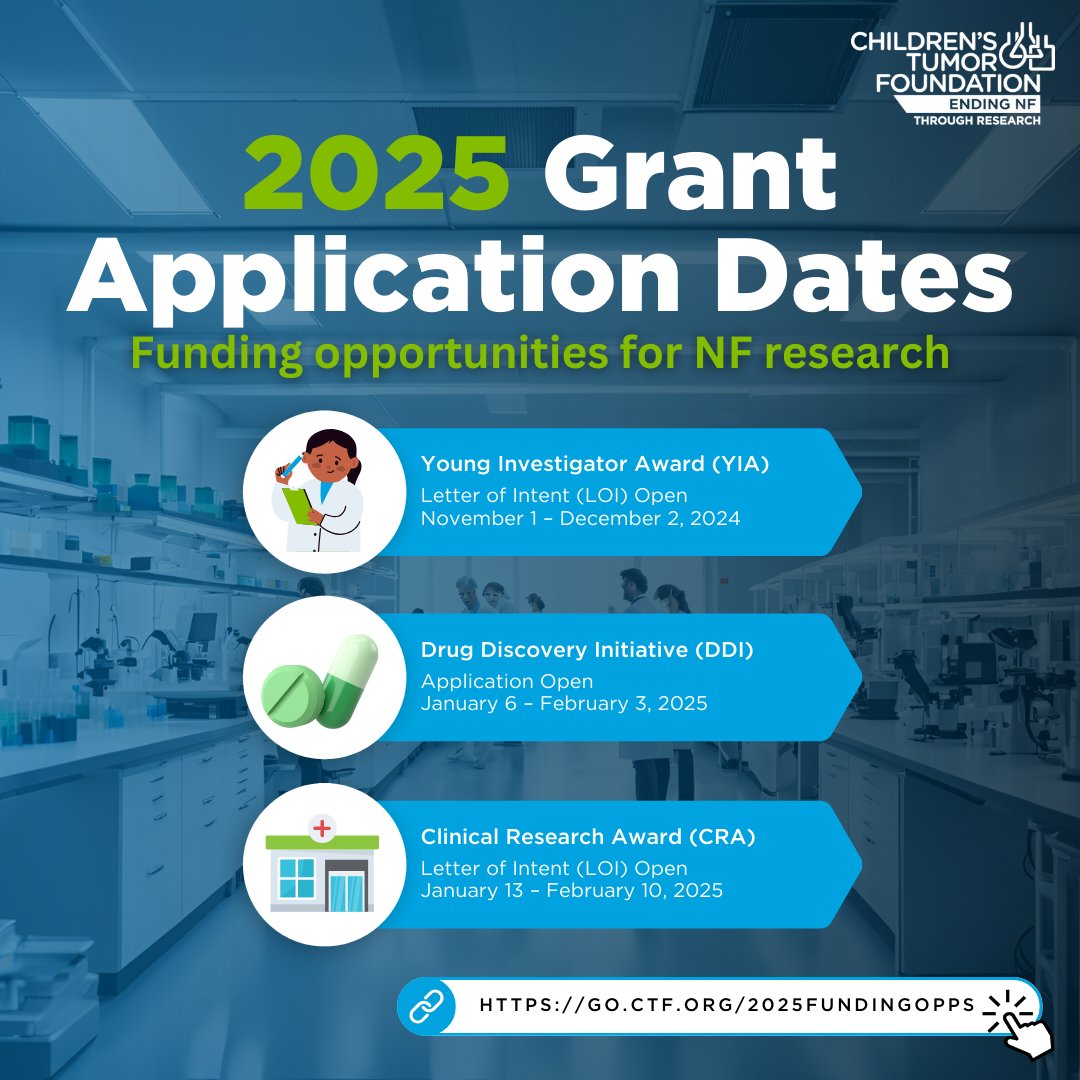 CHILDREN'S TUMOR FOUNDATION
ENDING NF THROUGH RESEARCH

2025 Grant Application Dates

Funding opportunities for NF research

Young Investigator Award (YIA)
Letter of Intent (LOI) Open
November 1 – December 2, 2024

Drug Discovery Initiative (DDI)
Application Open
January 6 – February 3, 2025

Clinical Research Award (CRA)
Letter of Intent (LOI) Open
January 13 – February 10, 2025

HTTPS://GO.CTF.ORG/2025FUNDINGOPPS